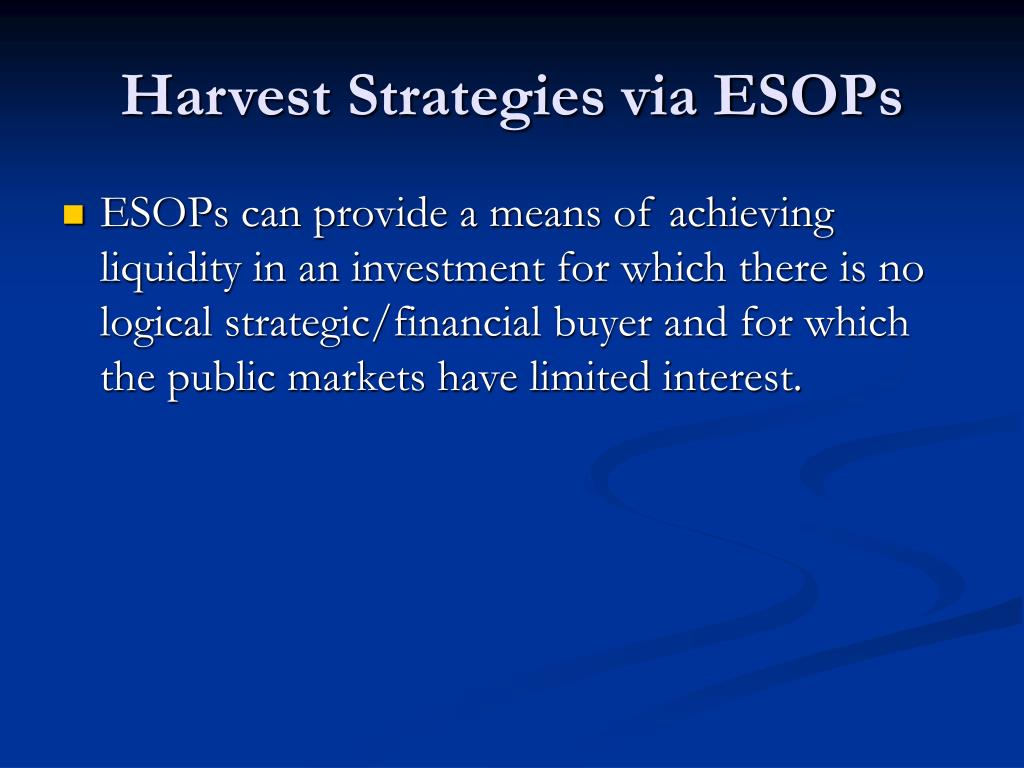 Harvest Strategies via ESOPs

ESOPs can provide a means of achieving liquidity in an investment for which there is no logical strategic/financial buyer and for which the public markets have limited interest.